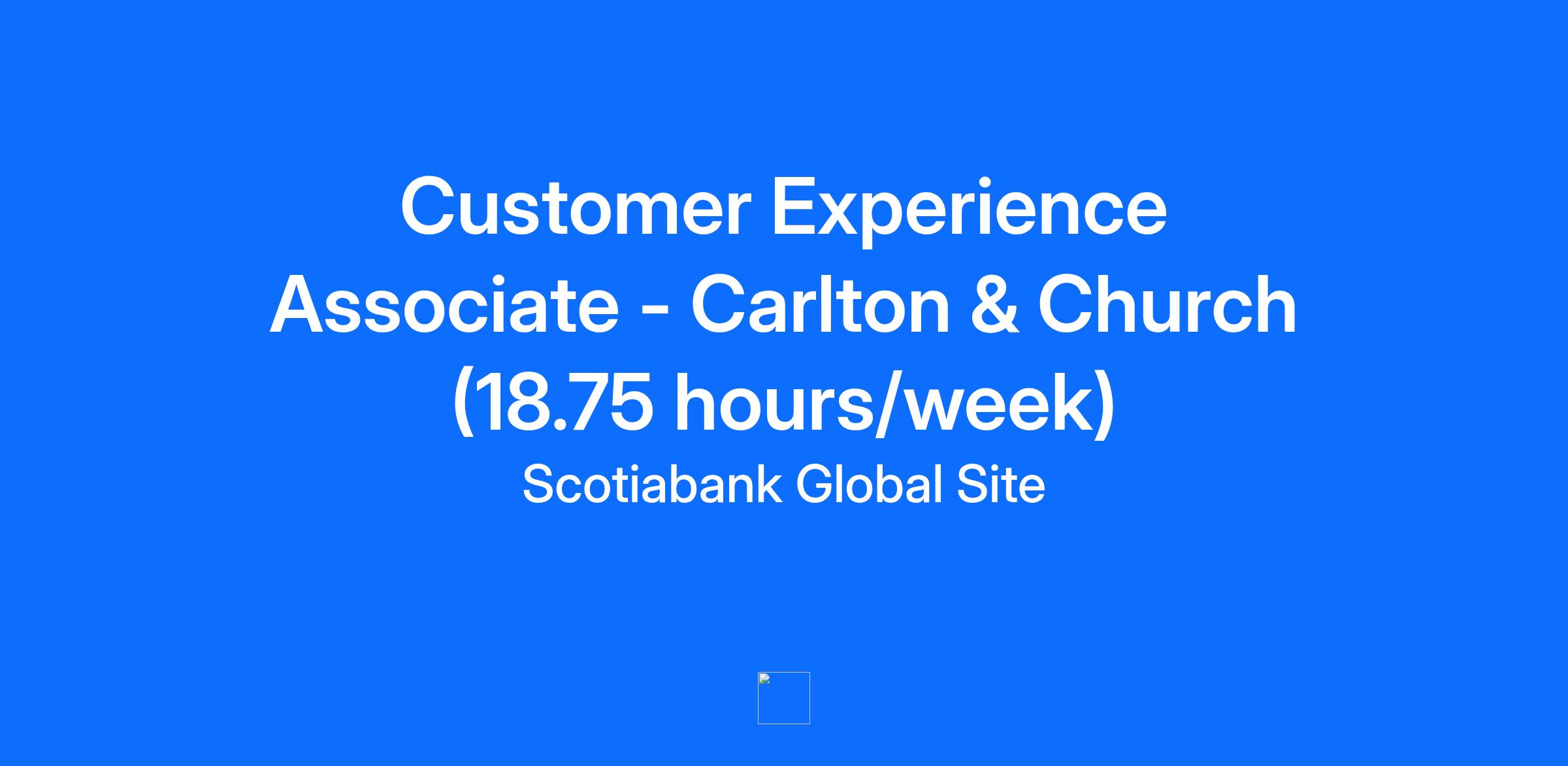 Customer Experience Associate - Carlton & Church (18.75 hours/week)

Scotiabank Global Site